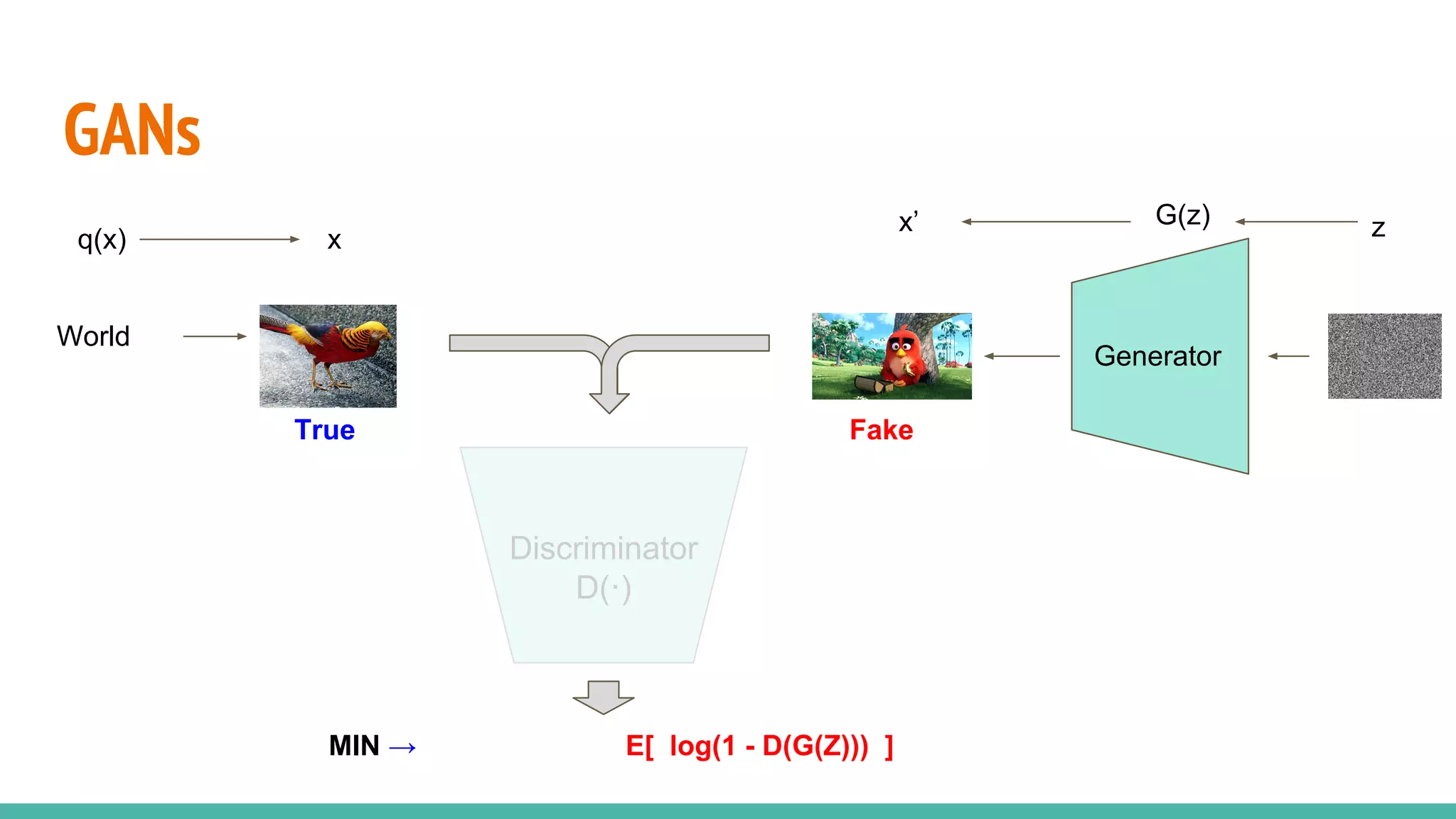 GANs

q(x) x

x' G(z) z

World

True

Fake

Generator

Discriminator
D(·)

MIN →

E[ log(1 - D(G(Z))) ]